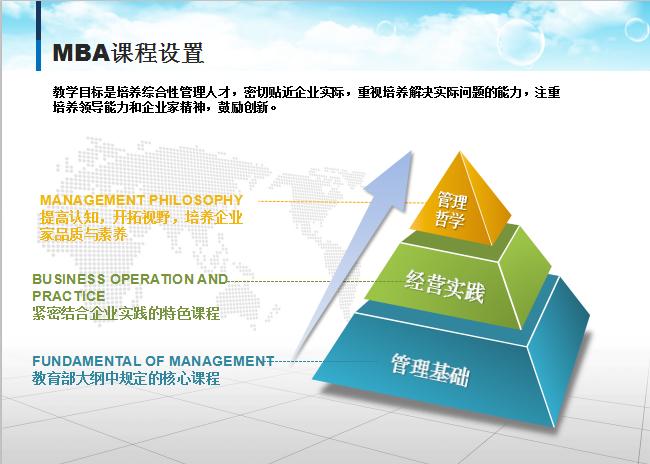 MBA课程设置

教学目标是培养综合性管理人才，密切贴近企业实际，重视培养解决实际问题的能力，注重培养领导能力和企业家精神，鼓励创新。

MANAGEMENT PHILOSOPHY
提高认知，开拓视野，培养企业家品质与素养

BUSINESS OPERATION AND PRACTICE
紧密结合企业实践的特色课程

FUNDAMENTAL OF MANAGEMENT
教育部大纲中规定的核心课程

管理哲学

经营实践

管理基础